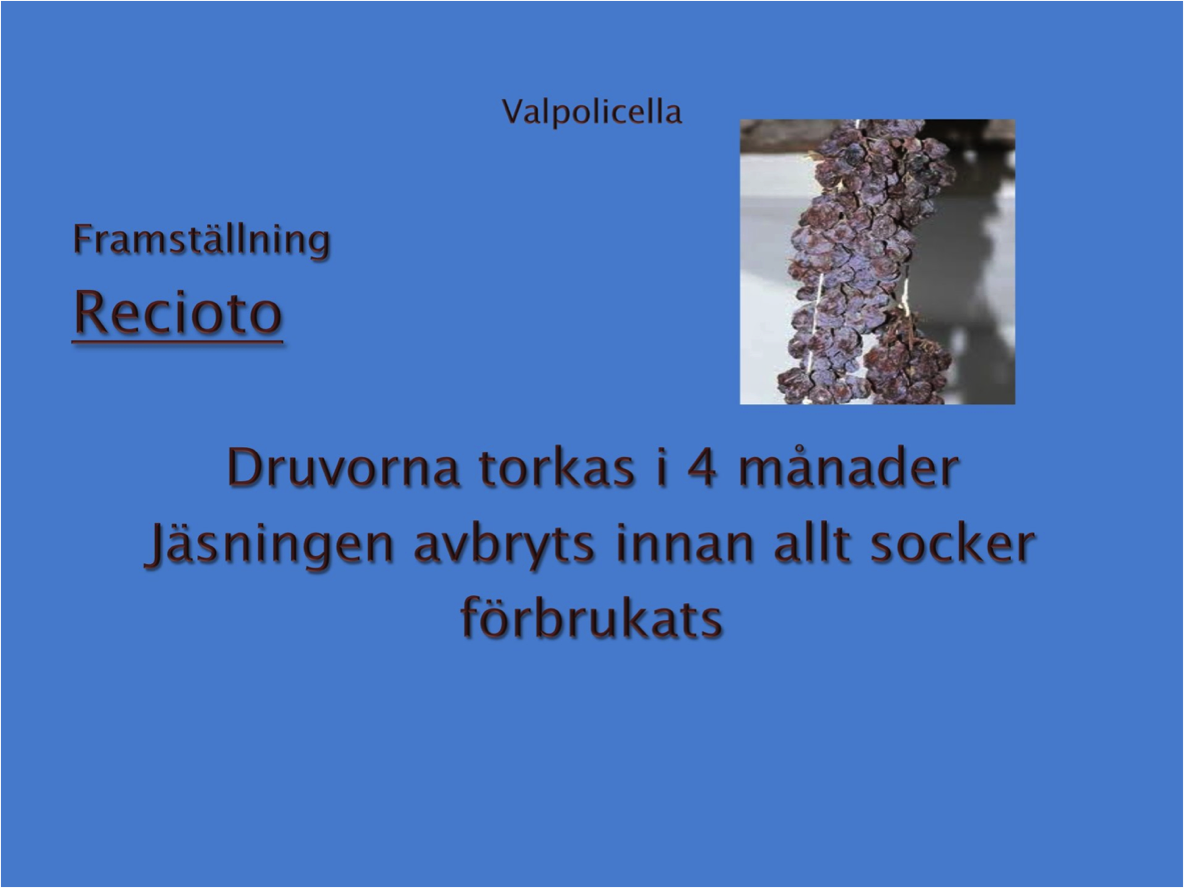 Valpolicella

Framställning

Recioto

Druvorna torkas i 4 månader
Jäsningen avbryts innan allt socker förbrukats